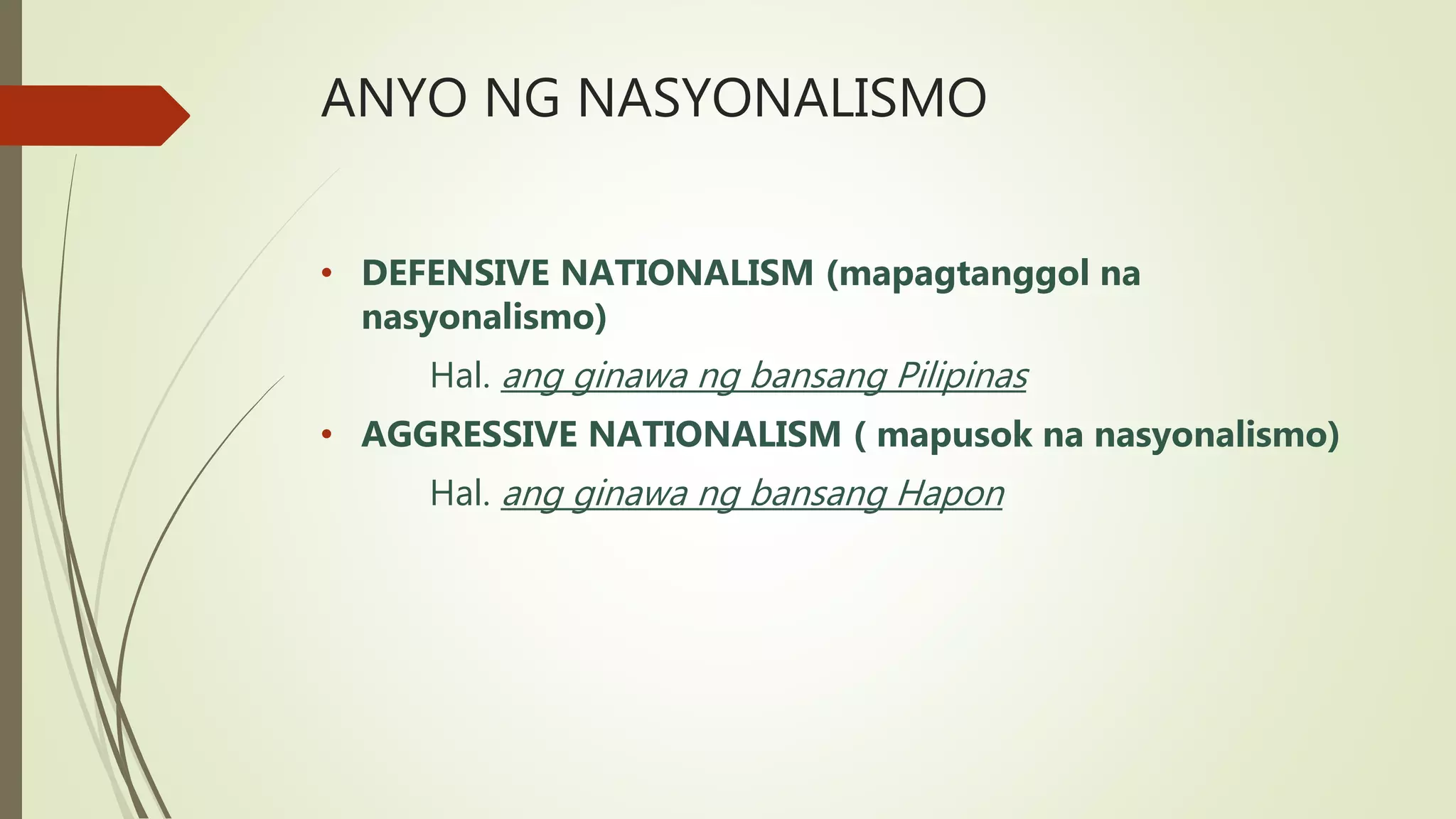 ANYO NG NASYONALISMO

• DEFENSIVE NATIONALISM (mapagtanggol na nasyonalismo)

Hal. ang ginawa ng bansang Pilipinas

• AGGRESSIVE NATIONALISM ( mapusok na nasyonalismo)

Hal. ang ginawa ng bansang Hapon